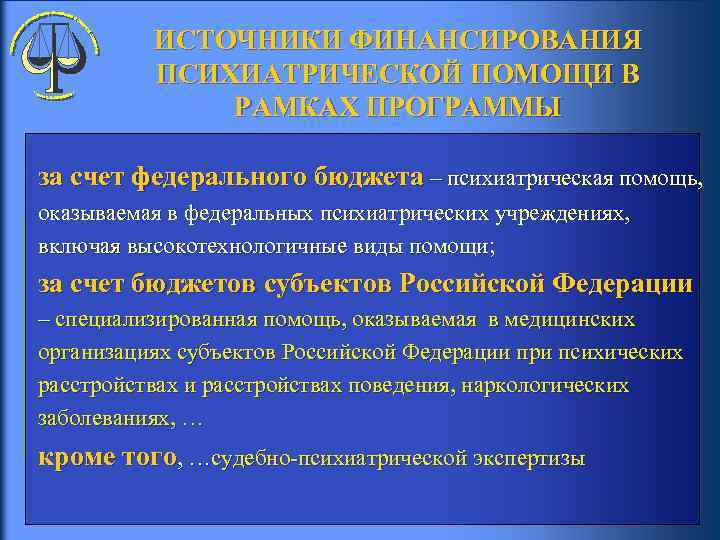 ИСТОЧНИКИ ФИНАНСИРОВАНИЯ ПСИХИАТРИЧЕСКОЙ ПОМОЩИ В РАМКАХ ПРОГРАММЫ

за счет федерального бюджета – психиатрическая помощь, оказываемая в федеральных психиатрических учреждениях, включая высокотехнологичные виды помощи;

за счет бюджетов субъектов Российской Федерации – специализированная помощь, оказываемая в медицинских организациях субъектов Российской Федерации при психических расстройствах и расстройствах поведения, наркологических заболеваниях, …

кроме того, …судебно-психиатрической экспертизы